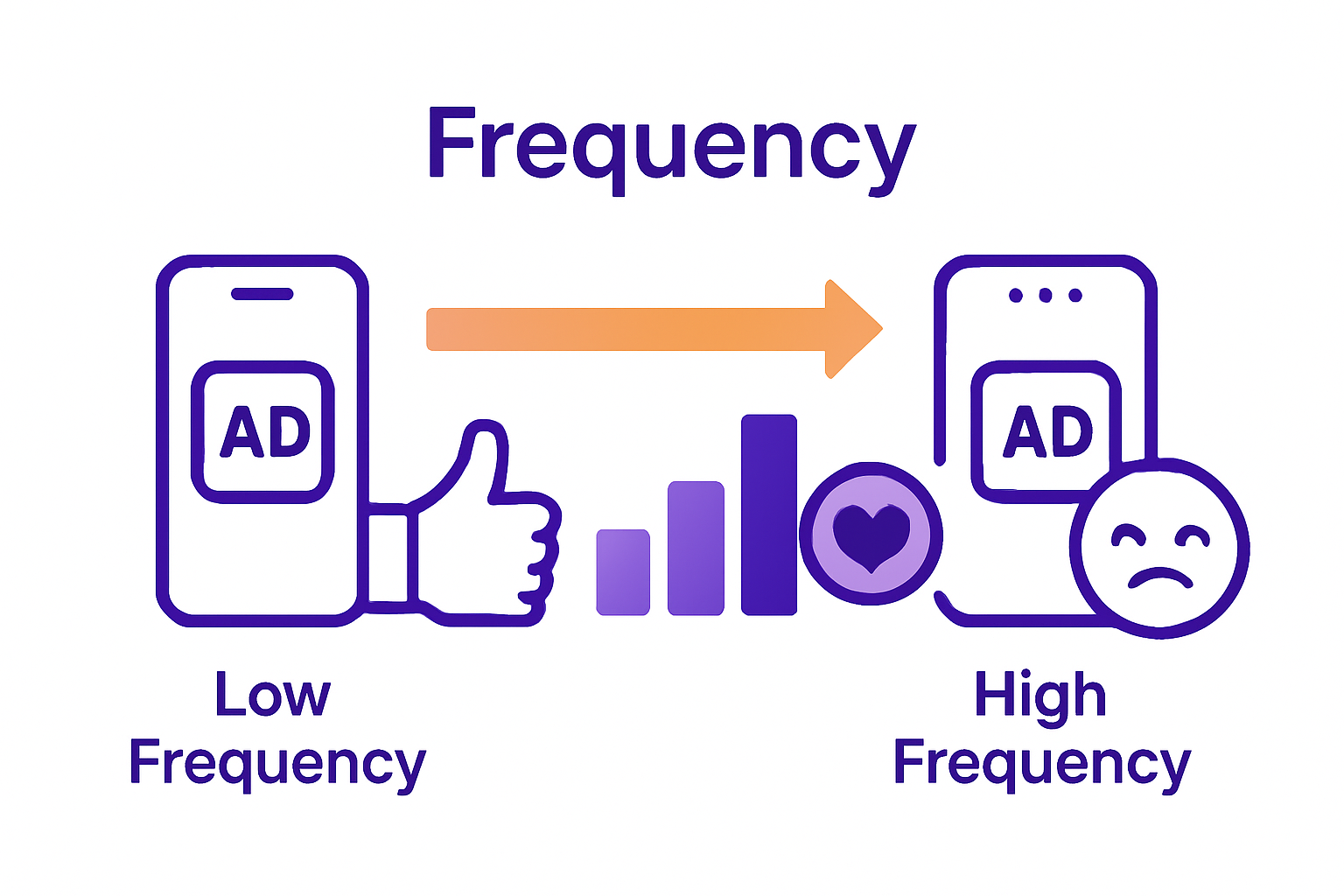 Frequency

AD

AD

Low Frequency

High Frequency